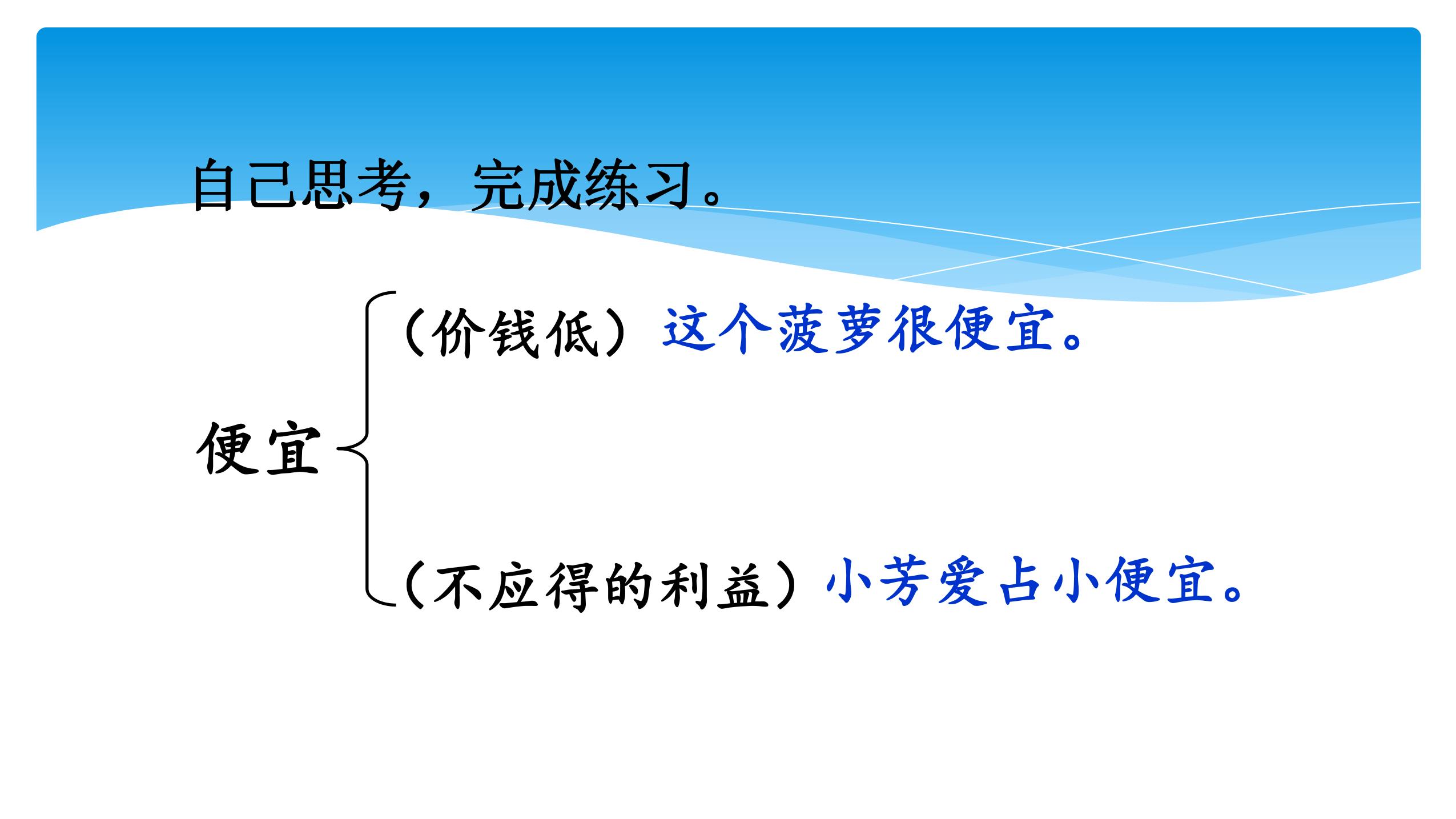 自己思考，完成练习。

便宜

（价钱低）这个菠萝很便宜。

（不应得的利益）小芳爱占小便宜。